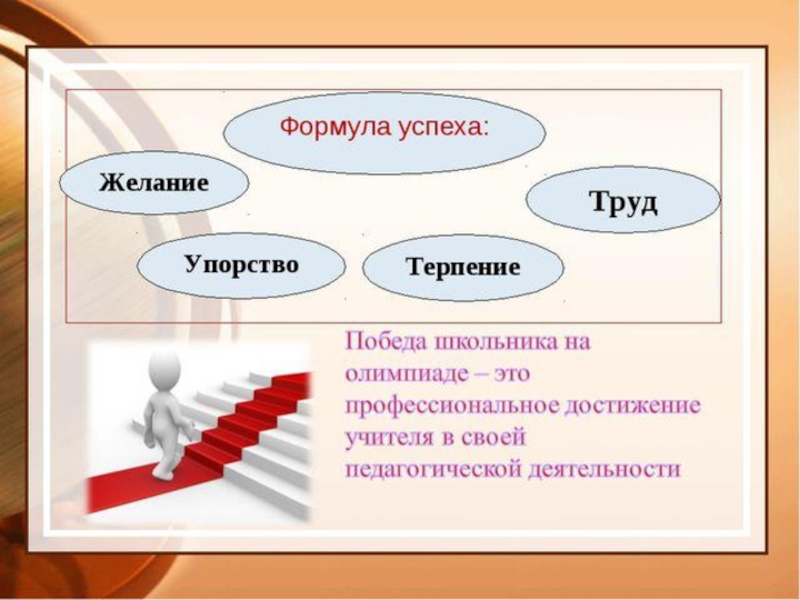 Формула успеха:

Желание

Труд

Упорство

Терпение

Победа школьника на олимпиаде – это профессиональное достижение учителя в своей педагогической деятельности